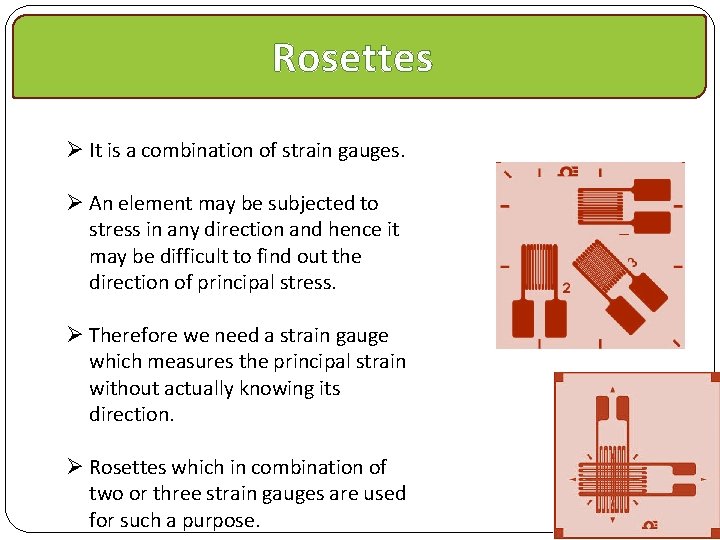 Rosettes

➢ It is a combination of strain gauges.

➢ An element may be subjected to stress in any direction and hence it may be difficult to find out the direction of principal stress.

➢ Therefore we need a strain gauge which measures the principal strain without actually knowing its direction.

➢ Rosettes which in combination of two or three strain gauges are used for such a purpose.

Ω

2

3

Ω